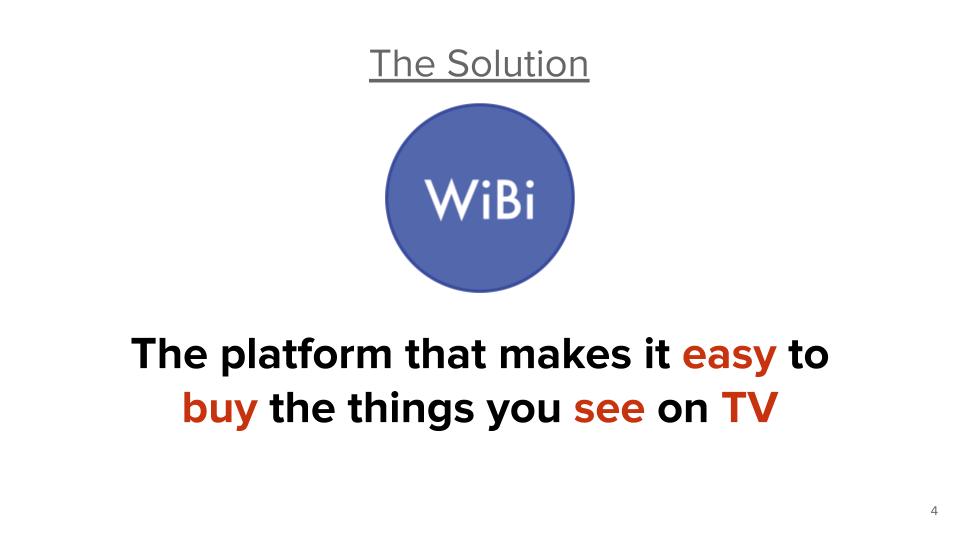 The Solution

WiBi

The platform that makes it easy to buy the things you see on TV

4